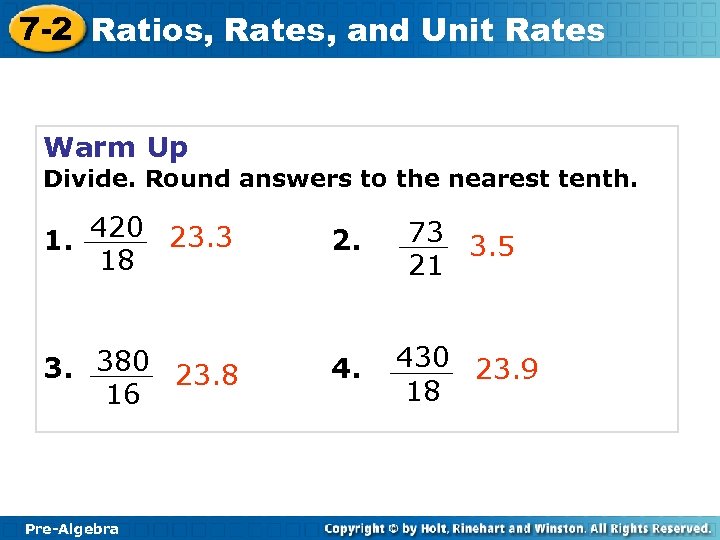 7-2 Ratios, Rates, and Unit Rates

Warm Up
Divide. Round answers to the nearest tenth.

1. $\frac{420}{18}$ 23.3

2. $\frac{73}{21}$ 3.5

3. $\frac{380}{16}$ 23.8

4. $\frac{430}{18}$ 23.9

Pre-Algebra

Copyright © by Holt, Rinehart and Winston. All Rights Reserved.